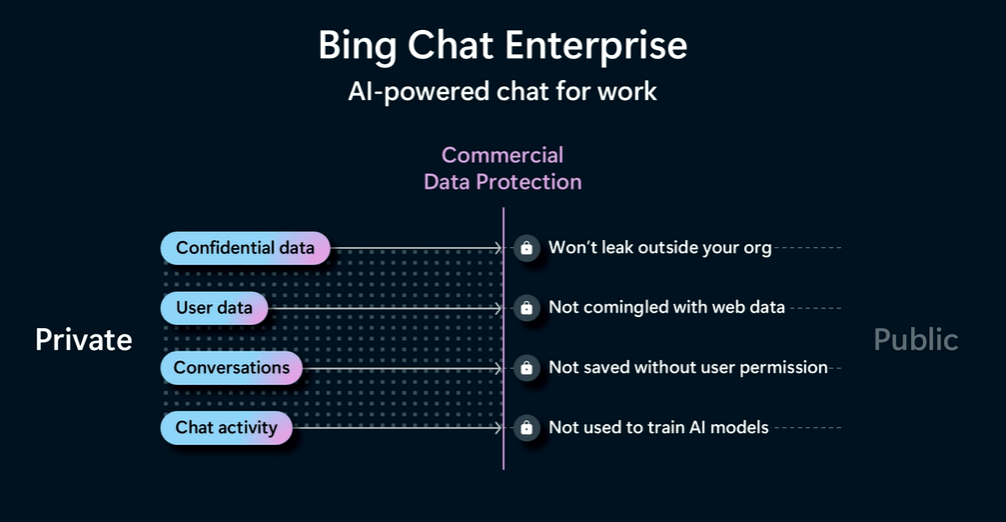 Bing Chat Enterprise
AI-powered chat for work

Commercial Data Protection

Private

Confidential data
User data
Conversations
Chat activity

Won't leak outside your org
Not comingled with web data
Not saved without user permission
Not used to train AI models

Public